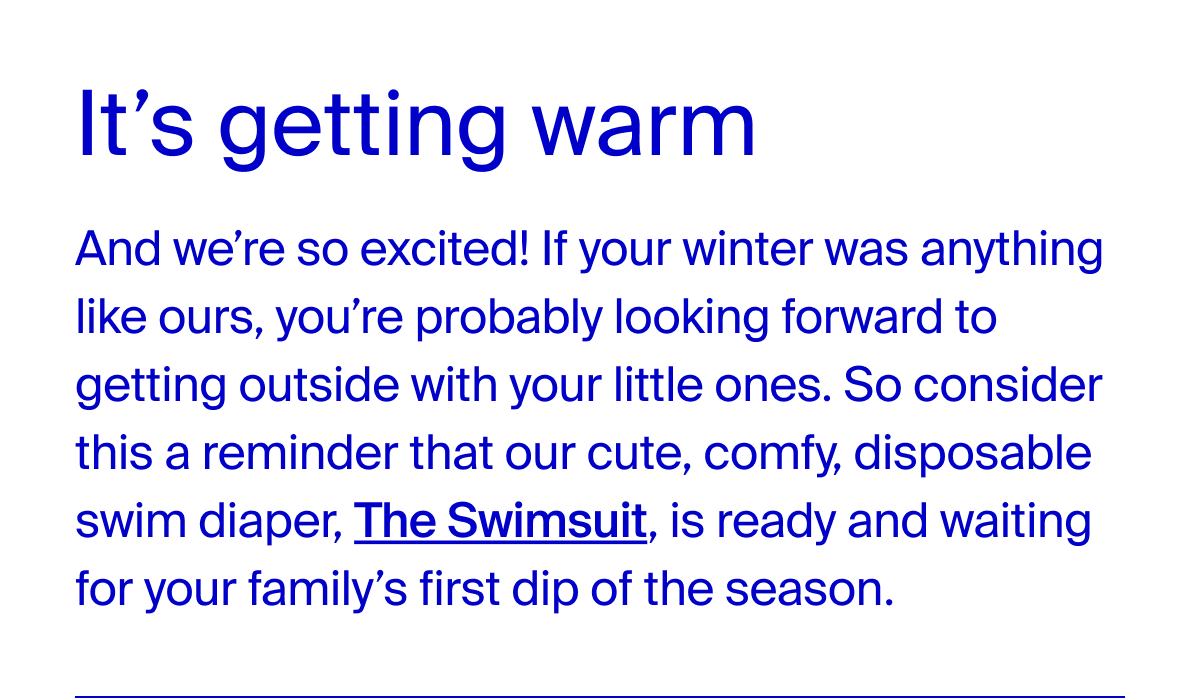 It’s getting warm

And we’re so excited! If your winter was anything like ours, you’re probably looking forward to getting outside with your little ones. So consider this a reminder that our cute, comfy, disposable swim diaper, The Swimsuit, is ready and waiting for your family’s first dip of the season.